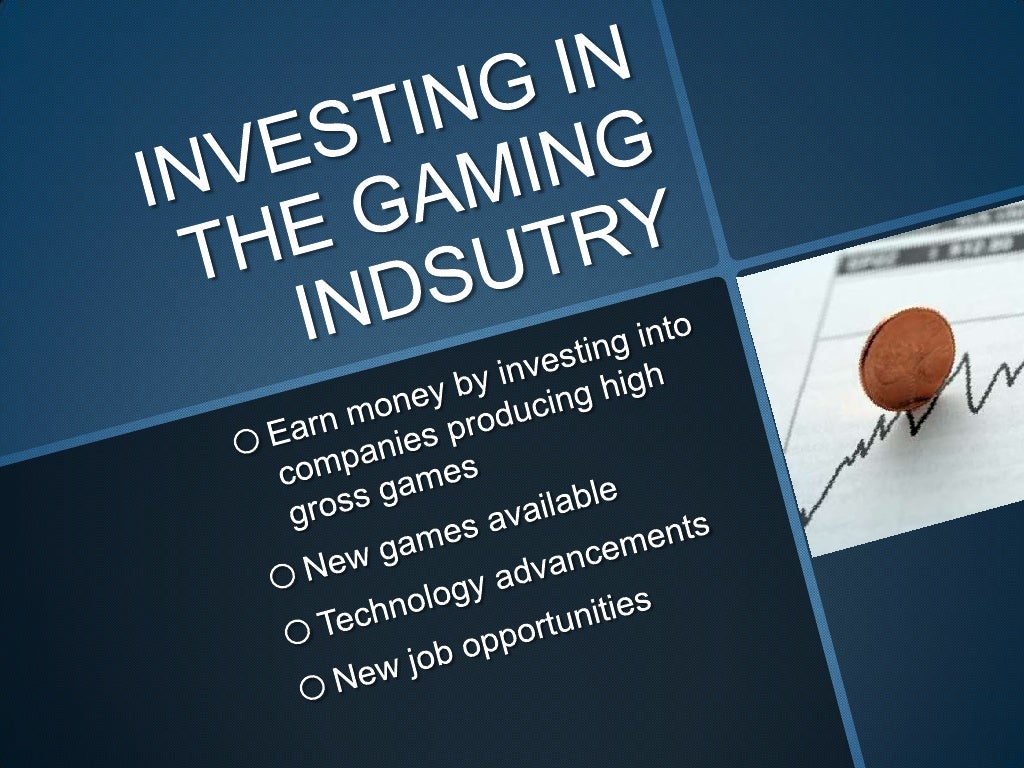 INVESTING IN THE GAMING INDSUTRY

○ Earn money by investing into companies producing high gross games
○ New games available
○ Technology advancements
○ New job opportunities